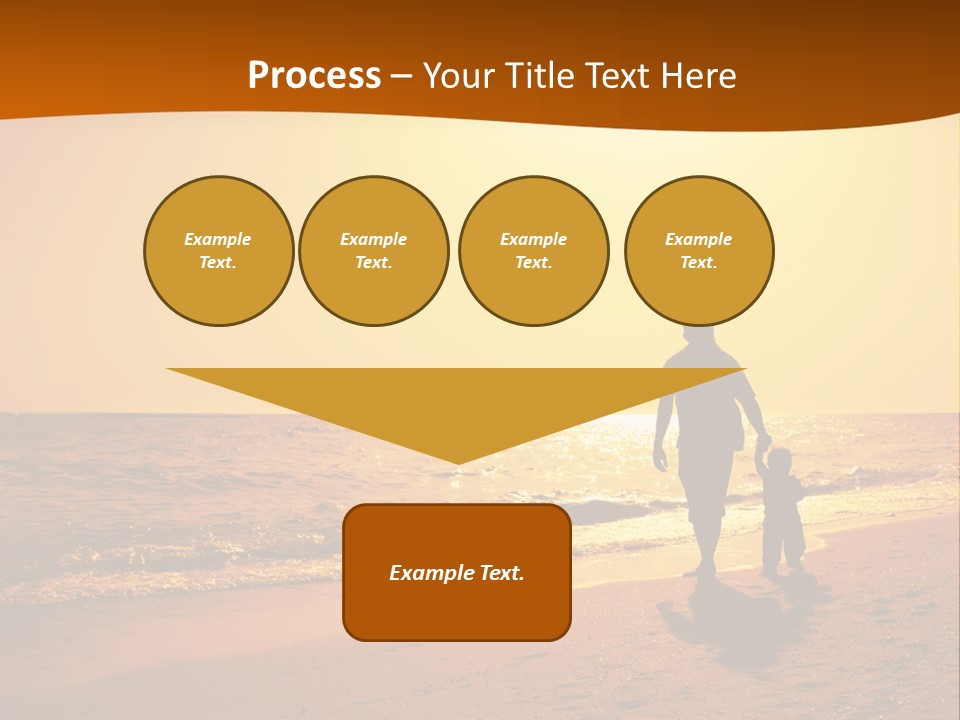 Process – Your Title Text Here

Example Text.

Example Text.

Example Text.

Example Text.

Example Text.